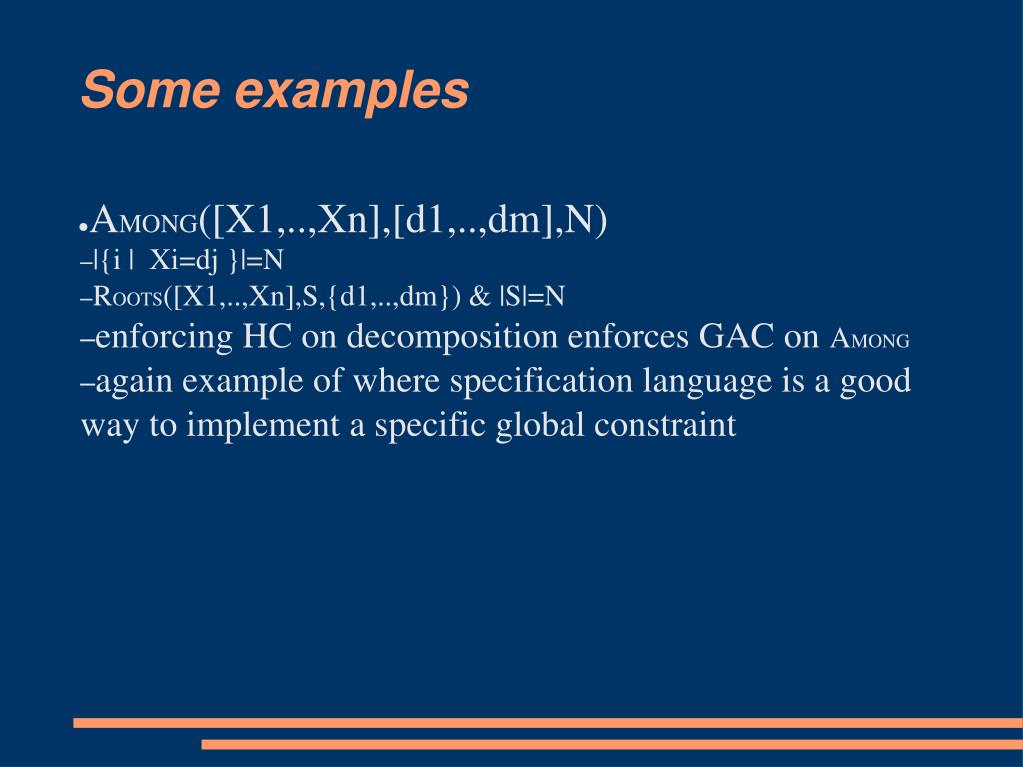 Some examples

●AMONG([X1,..,Xn],[d1,..,dm],N)
–|{i | Xi=dj }|=N
–ROOTS([X1,..,Xn],S,{d1,..,dm}) & |S|=N
–enforcing HC on decomposition enforces GAC on AMONG
–again example of where specification language is a good way to implement a specific global constraint